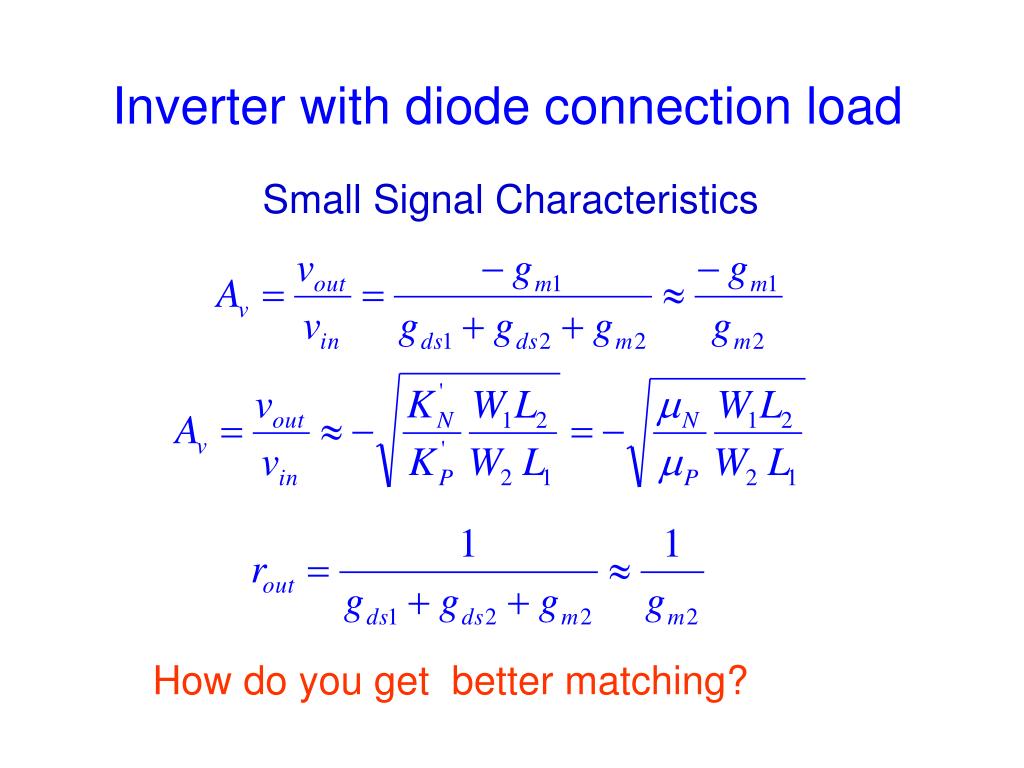 Inverter with diode connection load

Small Signal Characteristics

$A_v = \frac{v_{out}}{v_{in}} = \frac{-g_{m1}}{g_{ds1} + g_{ds2} + g_{m2}} \approx \frac{-g_{m1}}{g_{m2}}$

$A_v = \frac{v_{out}}{v_{in}} \approx -\sqrt{\frac{K_N^{'}}{K_P^{'}} \frac{W_1 L_2}{W_2 L_1}} = -\sqrt{\frac{\mu_N}{\mu_P} \frac{W_1 L_2}{W_2 L_1}}$

$r_{out} = \frac{1}{g_{ds1} + g_{ds2} + g_{m2}} \approx \frac{1}{g_{m2}}$

How do you get better matching?